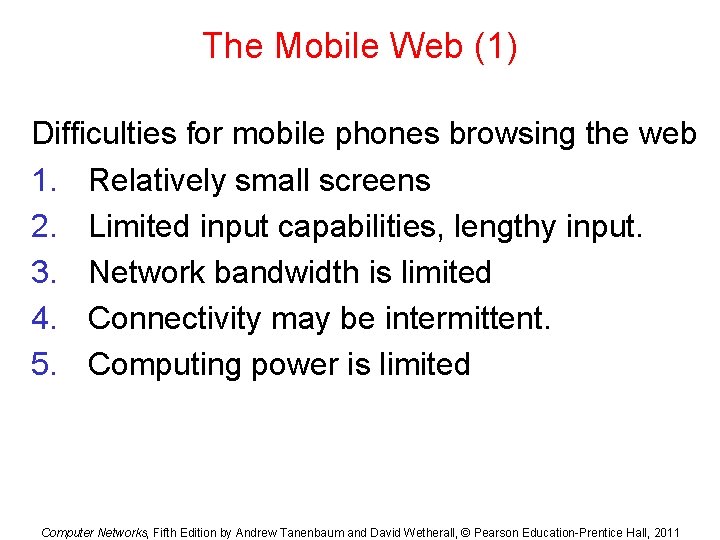 The Mobile Web (1)

Difficulties for mobile phones browsing the web
1. Relatively small screens
2. Limited input capabilities, lengthy input.
3. Network bandwidth is limited
4. Connectivity may be intermittent.
5. Computing power is limited

Computer Networks, Fifth Edition by Andrew Tanenbaum and David Wetherall, © Pearson Education-Prentice Hall, 2011